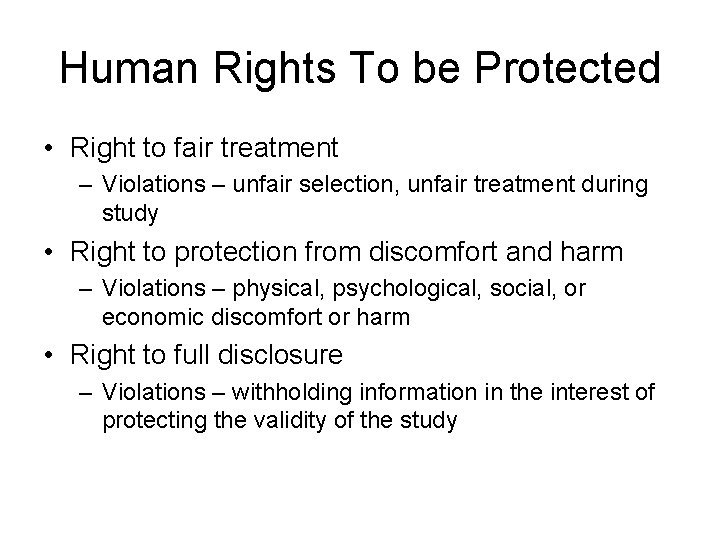 Human Rights To be Protected

• Right to fair treatment
– Violations – unfair selection, unfair treatment during study
• Right to protection from discomfort and harm
– Violations – physical, psychological, social, or economic discomfort or harm
• Right to full disclosure
– Violations – withholding information in the interest of protecting the validity of the study